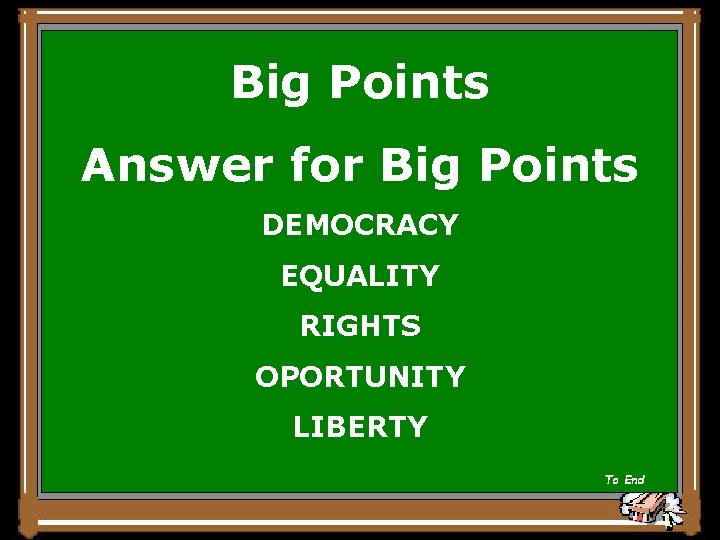 Big Points

Answer for Big Points

DEMOCRACY

EQUALITY

RIGHTS

OPORTUNITY

LIBERTY

To End